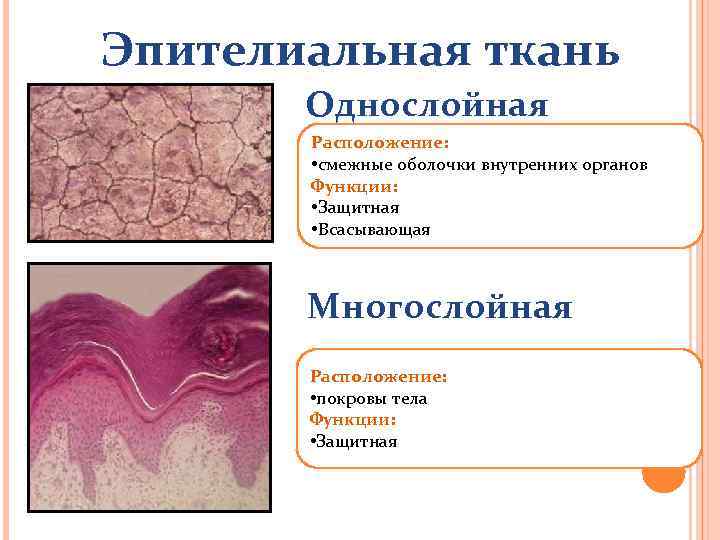 Эпителиальная ткань

Однослойная

Расположение:
•смежные оболочки внутренних органов
Функции:
•Защитная
•Всасывающая

Многослойная

Расположение:
•покровы тела
Функции:
•Защитная